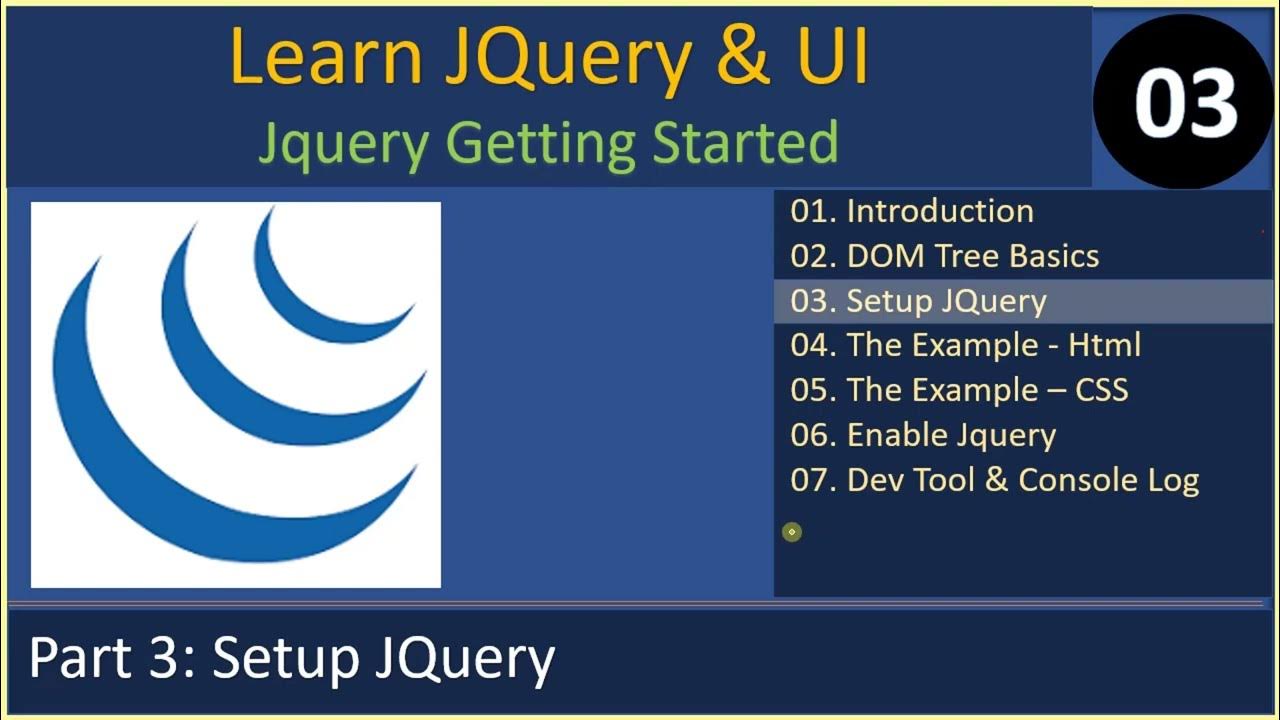 Learn JQuery & UI

Jquery Getting Started

03

01. Introduction
02. DOM Tree Basics
03. Setup JQuery
04. The Example - Html
05. The Example – CSS
06. Enable Jquery
07. Dev Tool & Console Log

Part 3: Setup JQuery